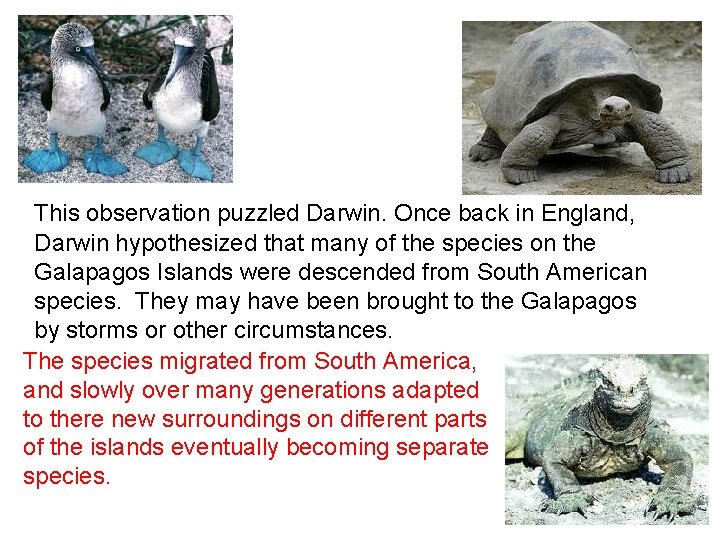 This observation puzzled Darwin. Once back in England, Darwin hypothesized that many of the species on the Galapagos Islands were descended from South American species. They may have been brought to the Galapagos by storms or other circumstances.

The species migrated from South America, and slowly over many generations adapted to there new surroundings on different parts of the islands eventually becoming separate species.